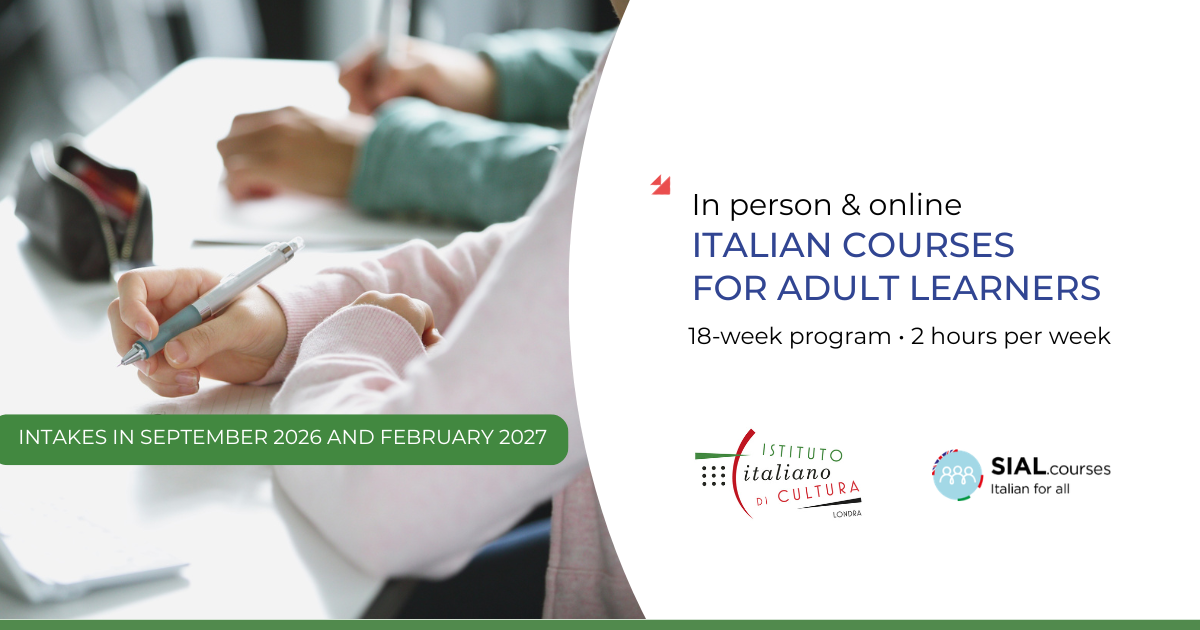 In person & online
ITALIAN COURSES FOR ADULT LEARNERS
18-week program • 2 hours per week

INTAKES IN SEPTEMBER 2026 AND FEBRUARY 2027

ISTITUTO italiano DI CULTURA LONDRA

SIAL.courses
Italian for all